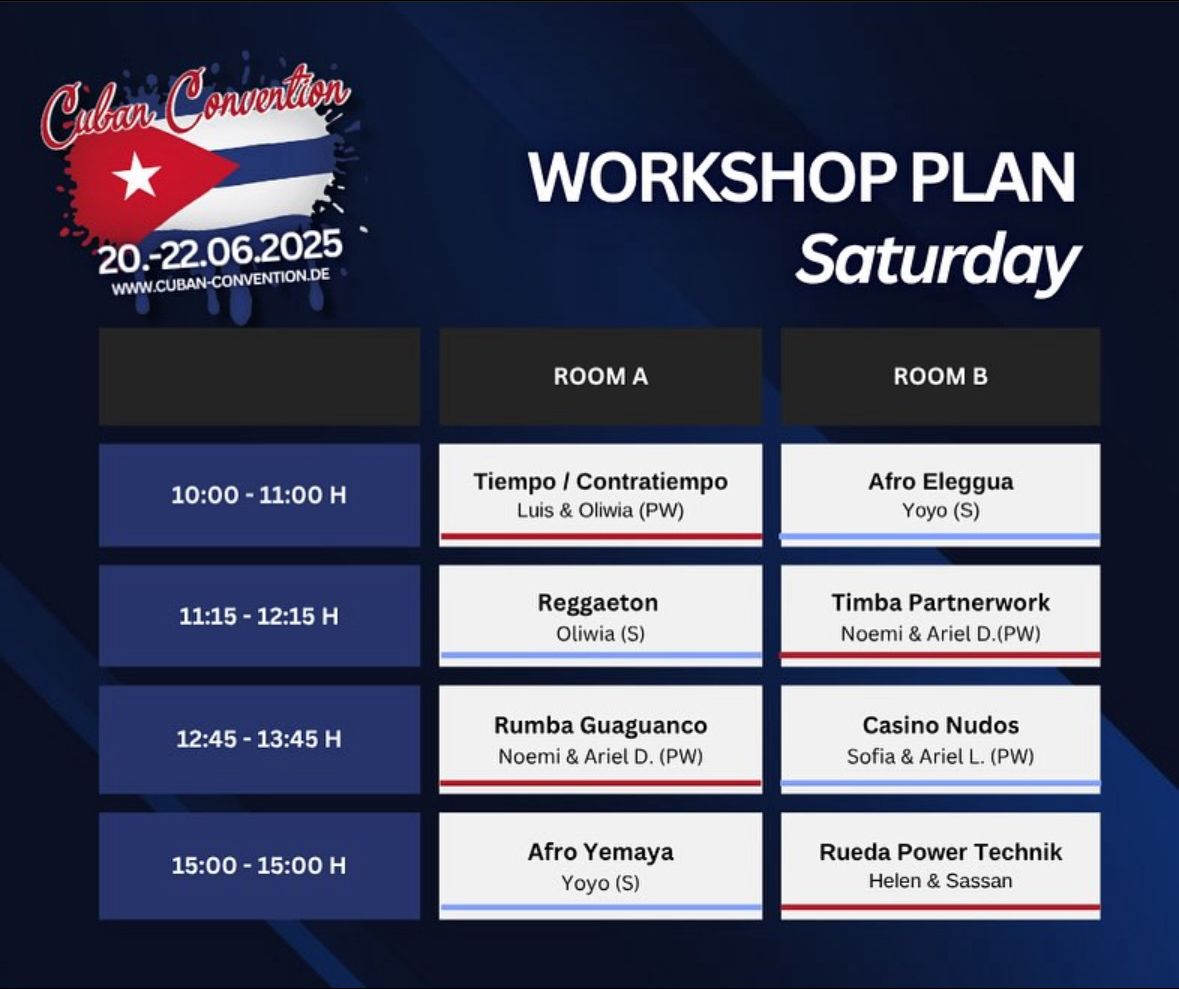 Cuban Convention
20.-22.06.2025
WWW.CUBAN-CONVENTION.DE

WORKSHOP PLAN
Saturday

| | ROOM A | ROOM B |
|---|---|---|
| 10:00 - 11:00 H | Tiempo / Contratiempo Luis & Oliwia (PW) | Afro Eleggua Yoyo (S) |
| 11:15 - 12:15 H | Reggaeton Oliwia (S) | Timba Partnerwork Noemi & Ariel D.(PW) |
| 12:45 - 13:45 H | Rumba Guaguanco Noemi & Ariel D. (PW) | Casino Nudos Sofia & Ariel L. (PW) |
| 15:00 - 15:00 H | Afro Yemaya Yoyo (S) | Rueda Power Technik Helen & Sassan |